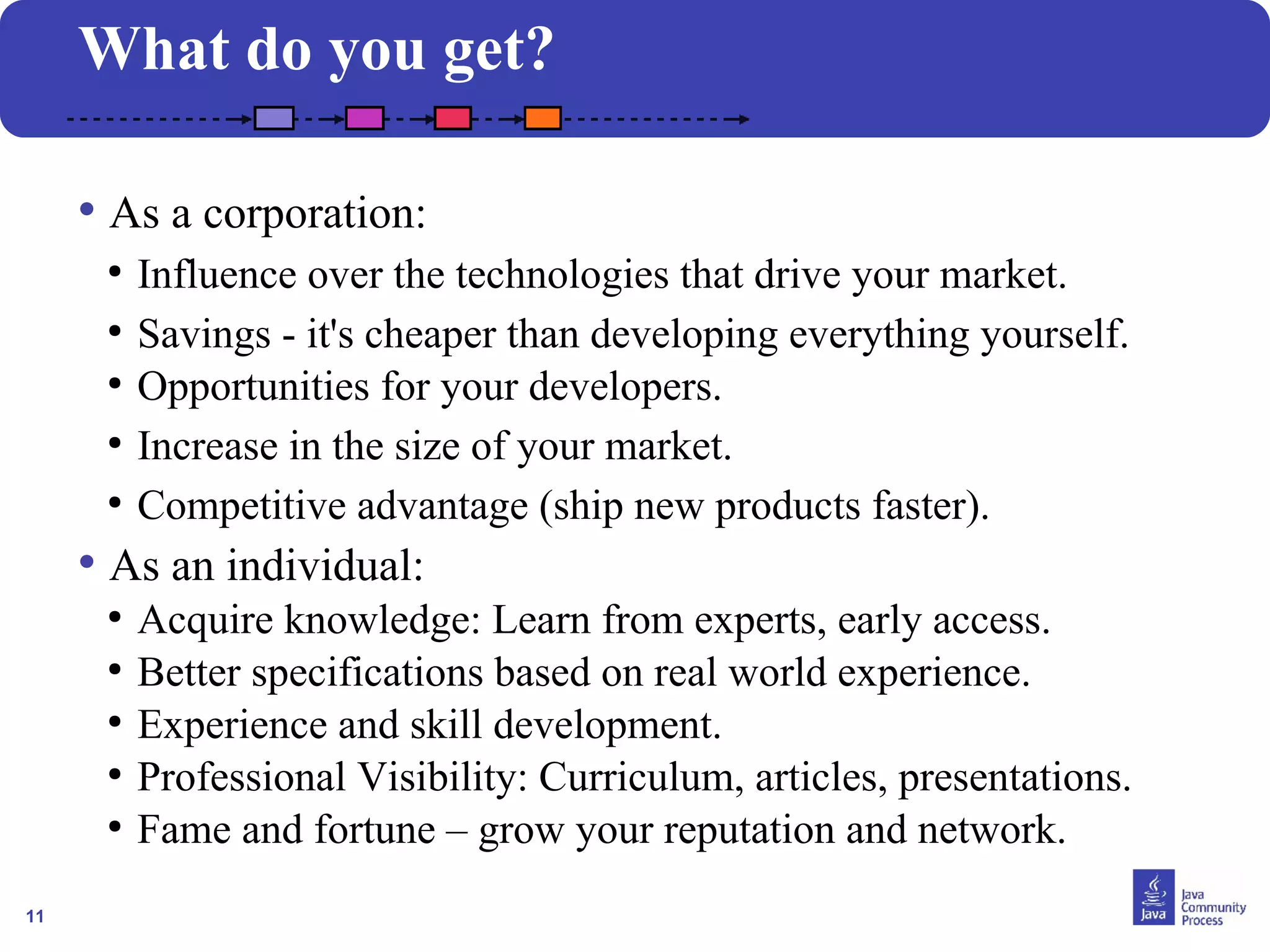 What do you get?

• As a corporation:
• Influence over the technologies that drive your market.
• Savings - it's cheaper than developing everything yourself.
• Opportunities for your developers.
• Increase in the size of your market.
• Competitive advantage (ship new products faster).
• As an individual:
• Acquire knowledge: Learn from experts, early access.
• Better specifications based on real world experience.
• Experience and skill development.
• Professional Visibility: Curriculum, articles, presentations.
• Fame and fortune – grow your reputation and network.

11

Java

Java Community Process